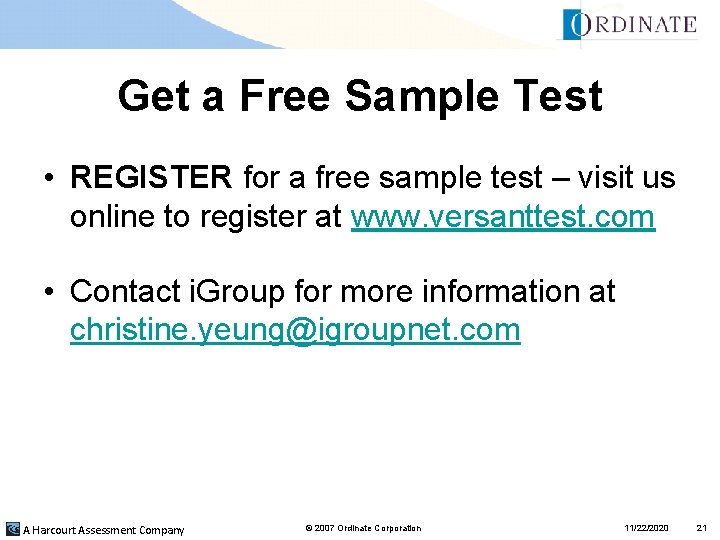 ORDINATE

Get a Free Sample Test

• REGISTER for a free sample test – visit us online to register at www.versanttest.com

• Contact iGroup for more information at christine.yeung@igroupnet.com

A Harcourt Assessment Company

© 2007 Ordinate Corporation

11/22/2020

21